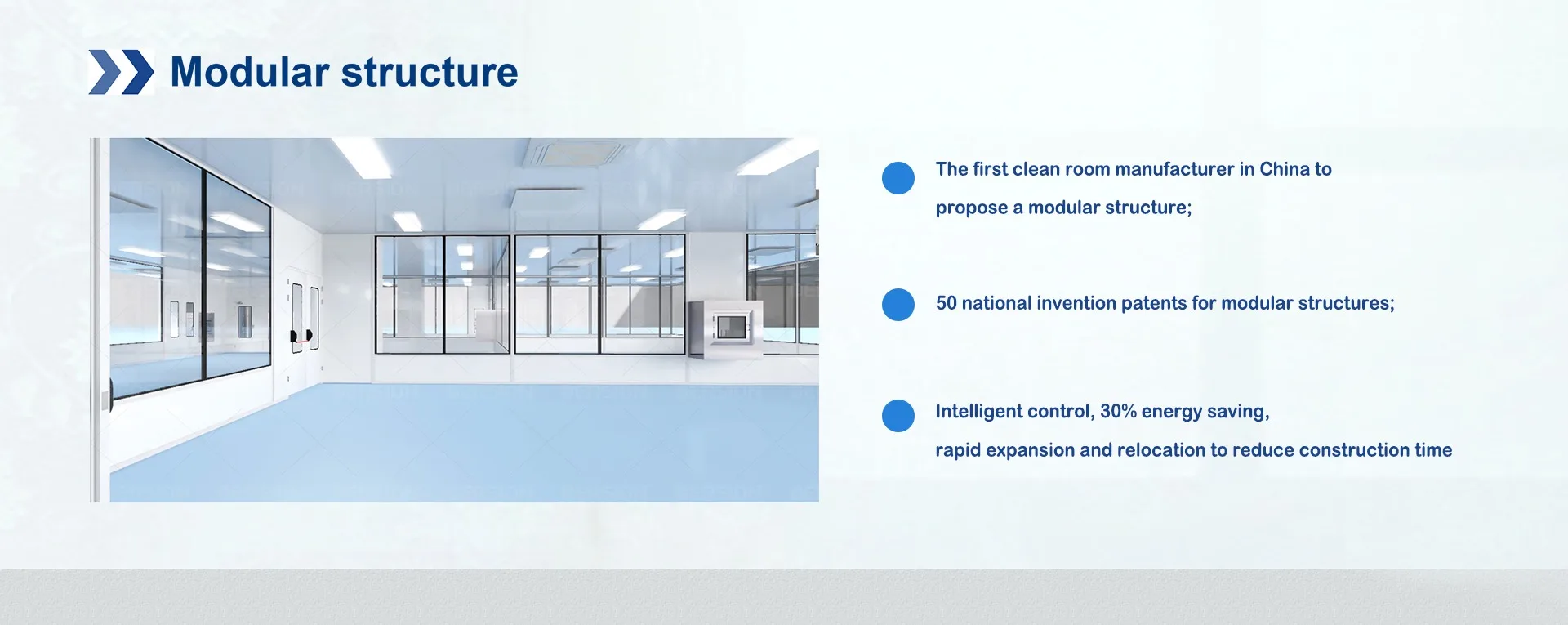 Modular structure

The first clean room manufacturer in China to propose a modular structure;

50 national invention patents for modular structures;

Intelligent control, 30% energy saving, rapid expansion and relocation to reduce construction time